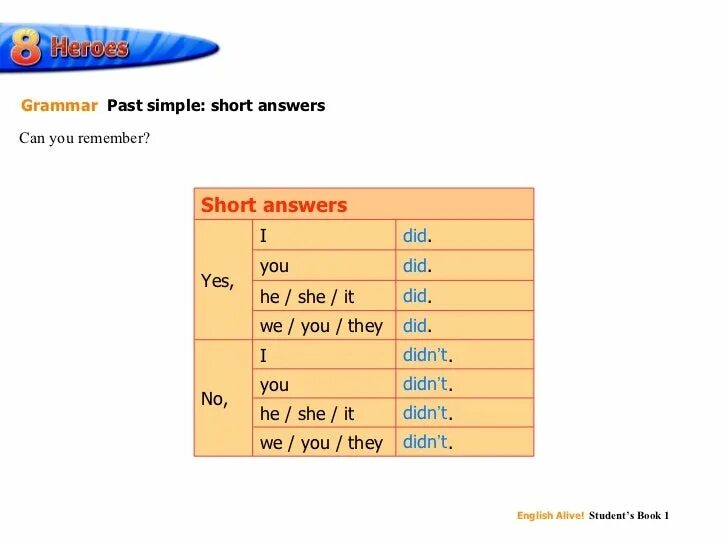 8 Heroes

Grammar Past simple: short answers

Can you remember?

| Short answers | | |
|---|---|---|
| Yes, | I | did. |
| | you | did. |
| | he / she / it | did. |
| | we / you / they | did. |
| No, | I | didn't. |
| | you | didn't. |
| | he / she / it | didn't. |
| | we / you / they | didn't. |

English Alive! Student's Book 1